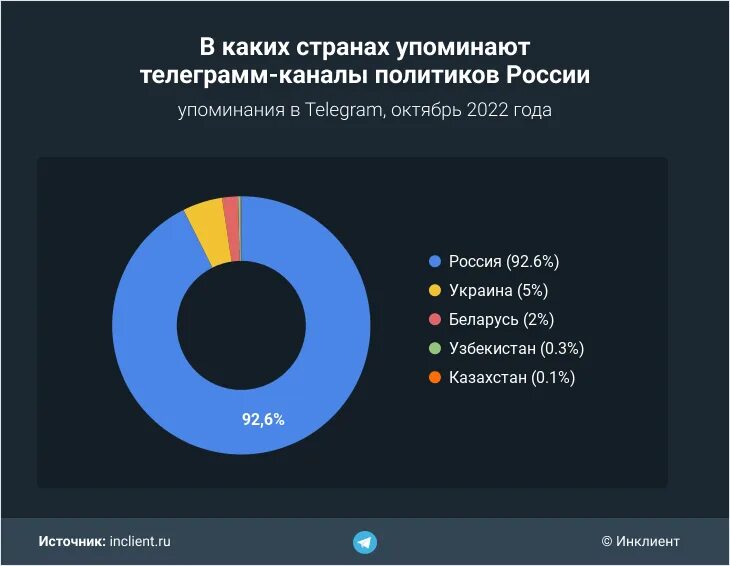 В каких странах упоминают телеграмм-каналы политиков России

упоминания в Telegram, октябрь 2022 года

92,6%

Россия (92.6%)
Украина (5%)
Беларусь (2%)
Узбекистан (0.3%)
Казахстан (0.1%)

Источник: inclient.ru

© Инклиент